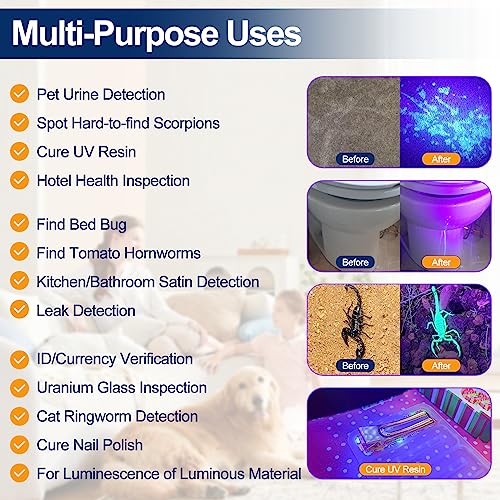 Multi-Purpose Uses

Pet Urine Detection
Spot Hard-to-find Scorpions
Cure UV Resin
Hotel Health Inspection
Find Bed Bug
Find Tomato Hornworms
Kitchen/Bathroom Satin Detection
Leak Detection
ID/Currency Verification
Uranium Glass Inspection
Cat Ringworm Detection
Cure Nail Polish
For Luminescence of Luminous Material

Before
After
Before
After
Before
After
Cure UV Resin